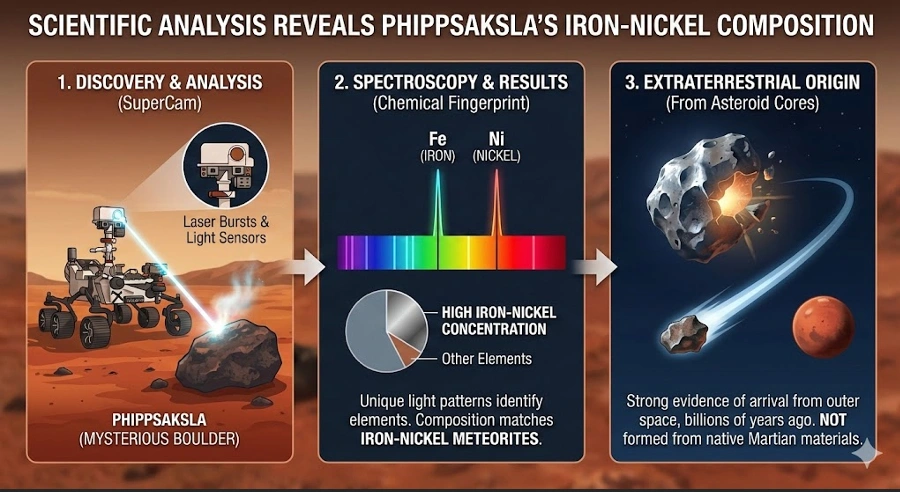 SCIENTIFIC ANALYSIS REVEALS PHIPPSAKSLA'S IRON-NICKEL COMPOSITION

1. DISCOVERY & ANALYSIS
(SuperCam)

Laser Bursts & Light Sensors

PHIPPSAKSLA
(MYSTERIOUS BOULDER)

2. SPECTROSCOPY & RESULTS
(Chemical Fingerprint)

Fe
(IRON)

Ni
(NICKEL)

HIGH IRON-NICKEL CONCENTRATION

Other Elements

Unique light patterns identify elements. Composition matches IRON-NICKEL METEORITES.

3. EXTRATERRESTRIAL ORIGIN
(From Asteroid Cores)

Strong evidence of arrival from outer space, billions of years ago. NOT formed from native Martian materials.